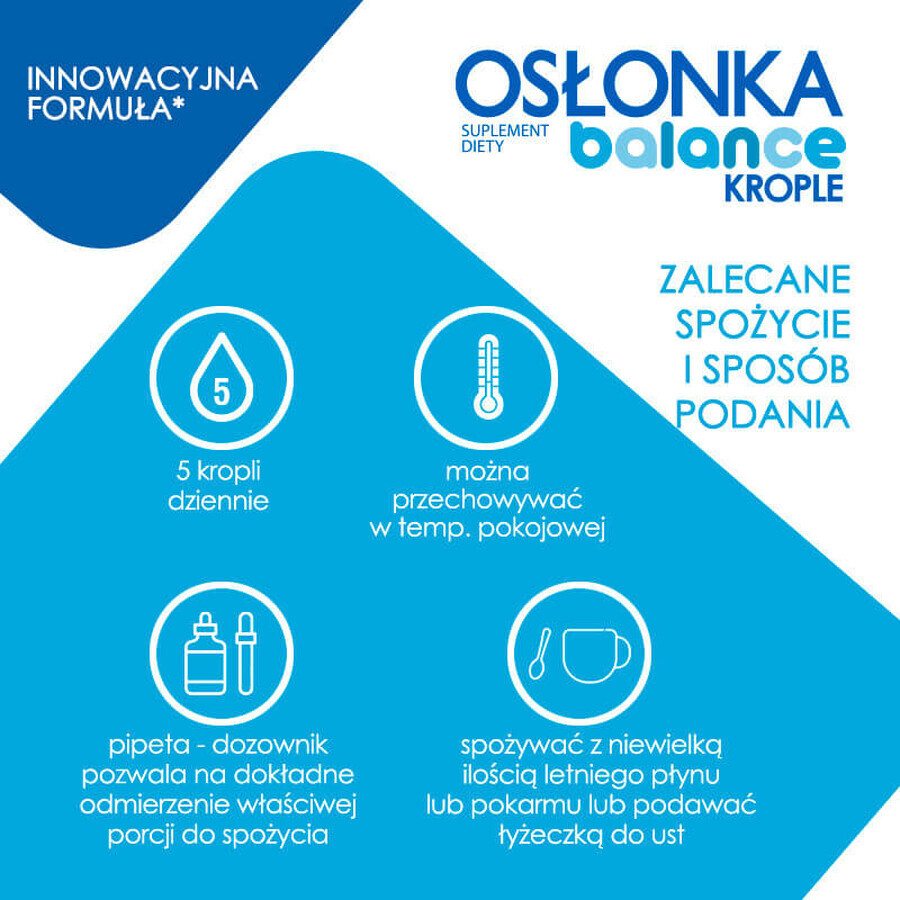 INNOWACYJNA FORMUŁA*

OSŁONKA
SUPLEMENT DIETY
balance
KROPLE

ZALECANE SPOŻYCIE I SPOSÓB PODANIA

5

5 kropli dziennie

można przechowywać w temp. pokojowej

pipeta - dozownik pozwala na dokładne odmierzenie właściwej porcji do spożycia

spożywać z niewielką ilością letniego płynu lub pokarmu lub podawać łyżeczką do ust